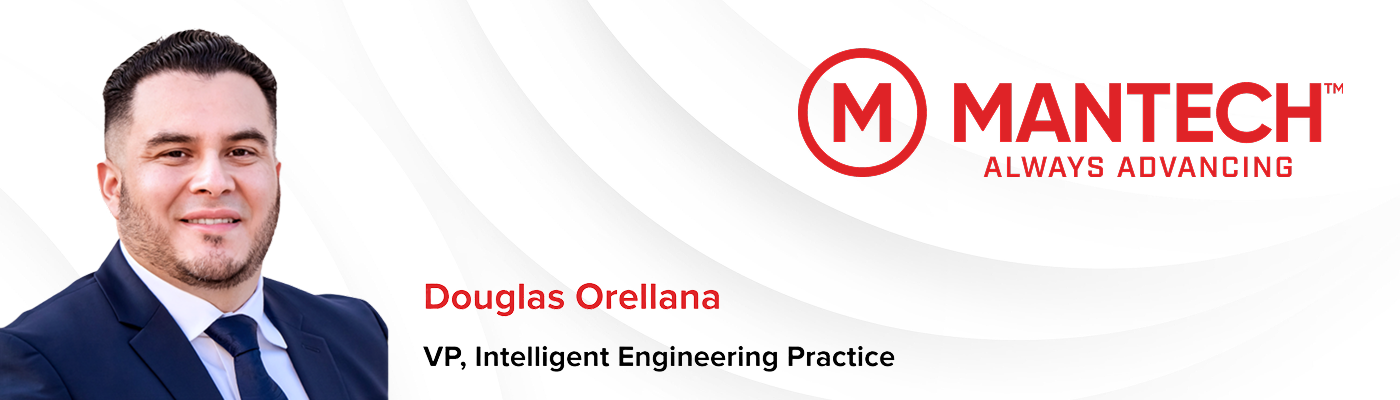 M MANTECH™
ALWAYS ADVANCING

Douglas Orellana

VP, Intelligent Engineering Practice